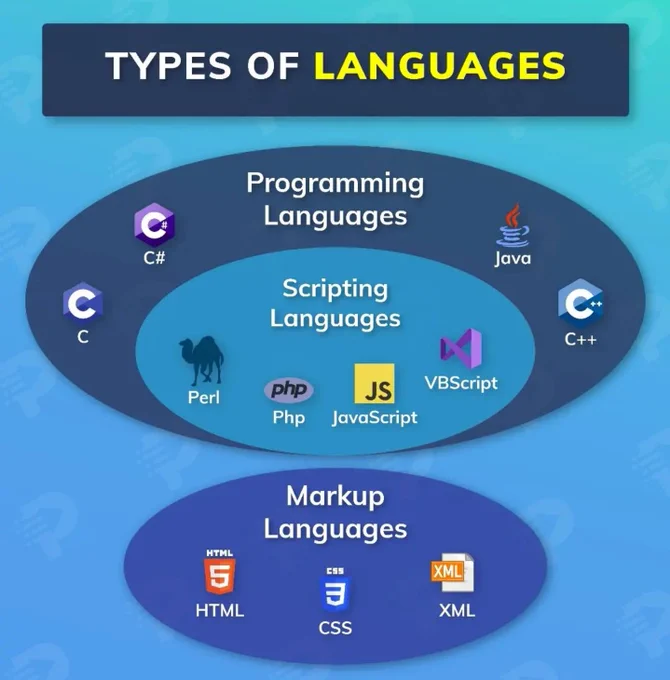 TYPES OF LANGUAGES

Programming Languages

C#

Java

C

C++

Scripting Languages

Perl

php
Php

JS
JavaScript

VBScript

Markup Languages

HTML
5
HTML

CSS
3
CSS

XML
XML